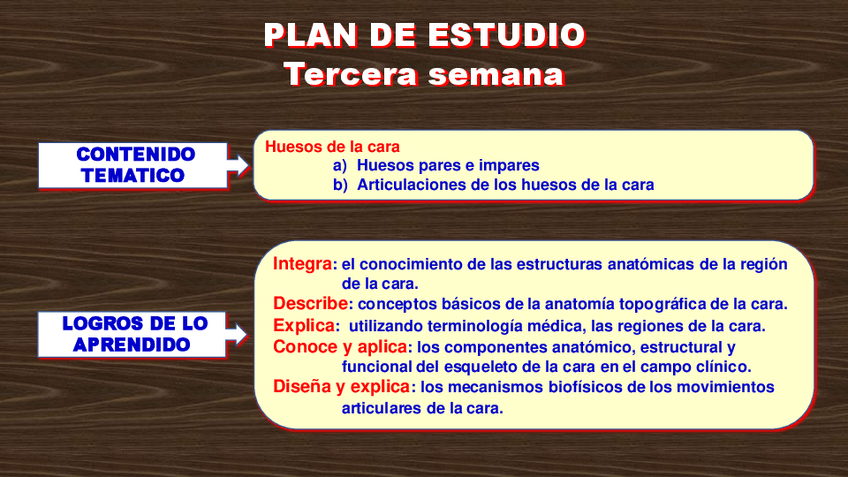 PLAN DE ESTUDIO
Tercera semana

CONTENIDO TEMATICO

Huesos de la cara
a) Huesos pares e impares
b) Articulaciones de los huesos de la cara

LOGROS DE LO APRENDIDO

Integra: el conocimiento de las estructuras anatómicas de la región de la cara.
Describe: conceptos básicos de la anatomía topográfica de la cara.
Explica: utilizando terminología médica, las regiones de la cara.
Conoce y aplica: los componentes anatómico, estructural y funcional del esqueleto de la cara en el campo clínico.
Diseña y explica: los mecanismos biofísicos de los movimientos articulares de la cara.